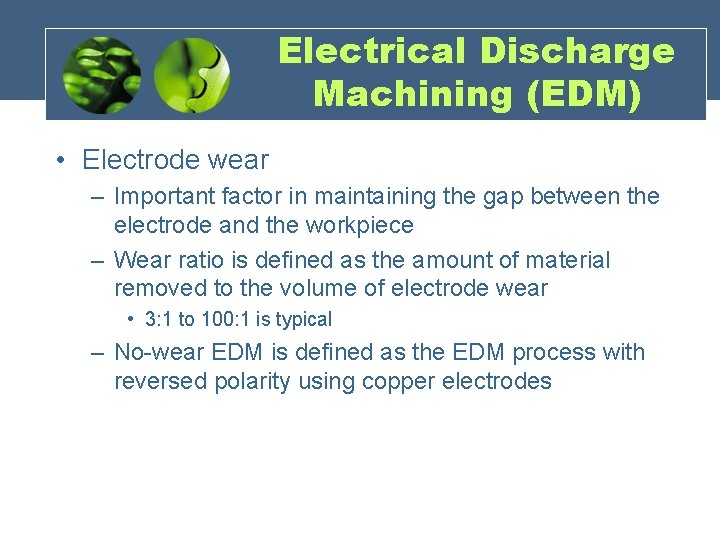 Electrical Discharge Machining (EDM)

• Electrode wear
– Important factor in maintaining the gap between the electrode and the workpiece
– Wear ratio is defined as the amount of material removed to the volume of electrode wear
• 3:1 to 100:1 is typical
– No-wear EDM is defined as the EDM process with reversed polarity using copper electrodes